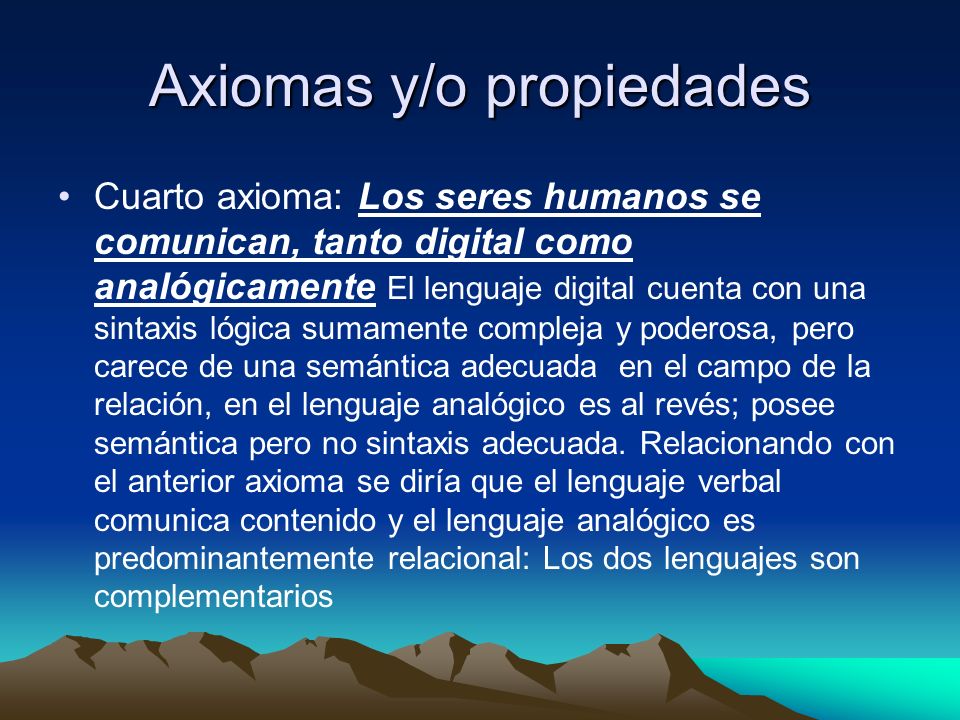 Axiomas y/o propiedades

• Cuarto axioma: Los seres humanos se comunican, tanto digital como analógicamente El lenguaje digital cuenta con una sintaxis lógica sumamente compleja y poderosa, pero carece de una semántica adecuada en el campo de la relación, en el lenguaje analógico es al revés; posee semántica pero no sintaxis adecuada. Relacionando con el anterior axioma se diría que el lenguaje verbal comunica contenido y el lenguaje analógico es predominantemente relacional: Los dos lenguajes son complementarios